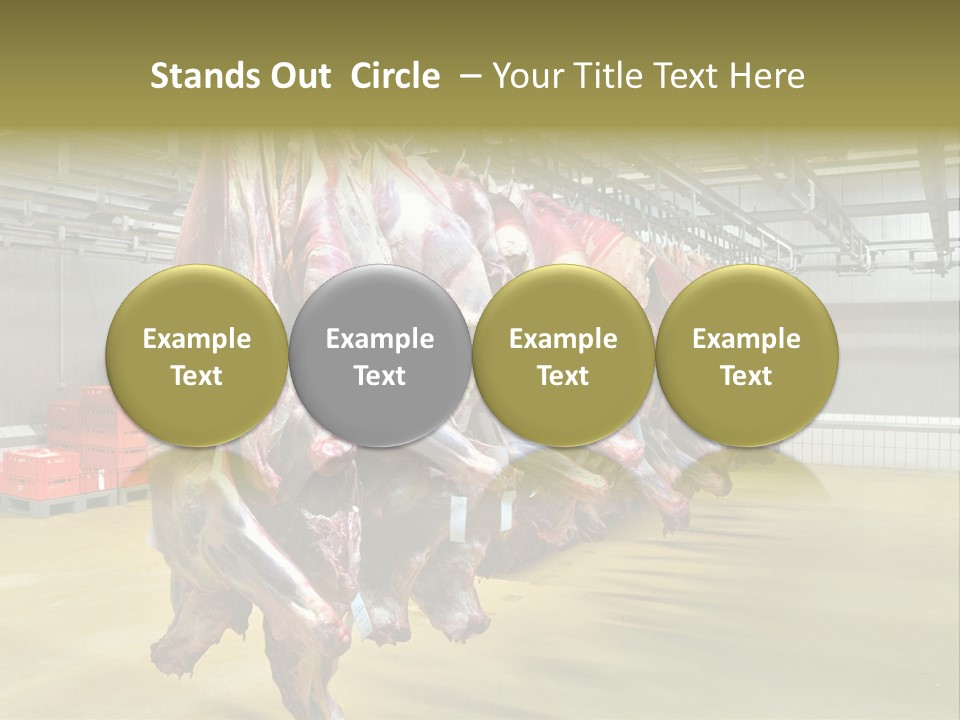 Stands Out Circle – Your Title Text Here

Example Text

Example Text

Example Text

Example Text